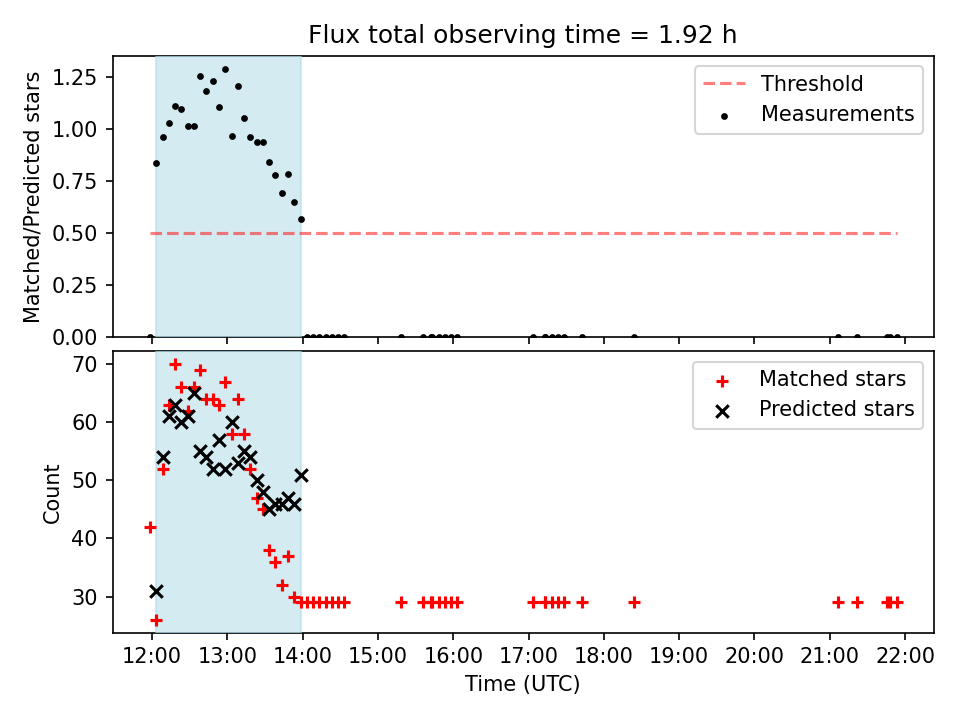 Flux total observing time = 1.92 h

Matched/Predicted stars

1.25
1.00
0.75
0.50
0.25
0.00

Threshold
Measurements

Count

70
60
50
40
30

Matched stars
Predicted stars

12:00 13:00 14:00 15:00 16:00 17:00 18:00 19:00 20:00 21:00 22:00

Time (UTC)